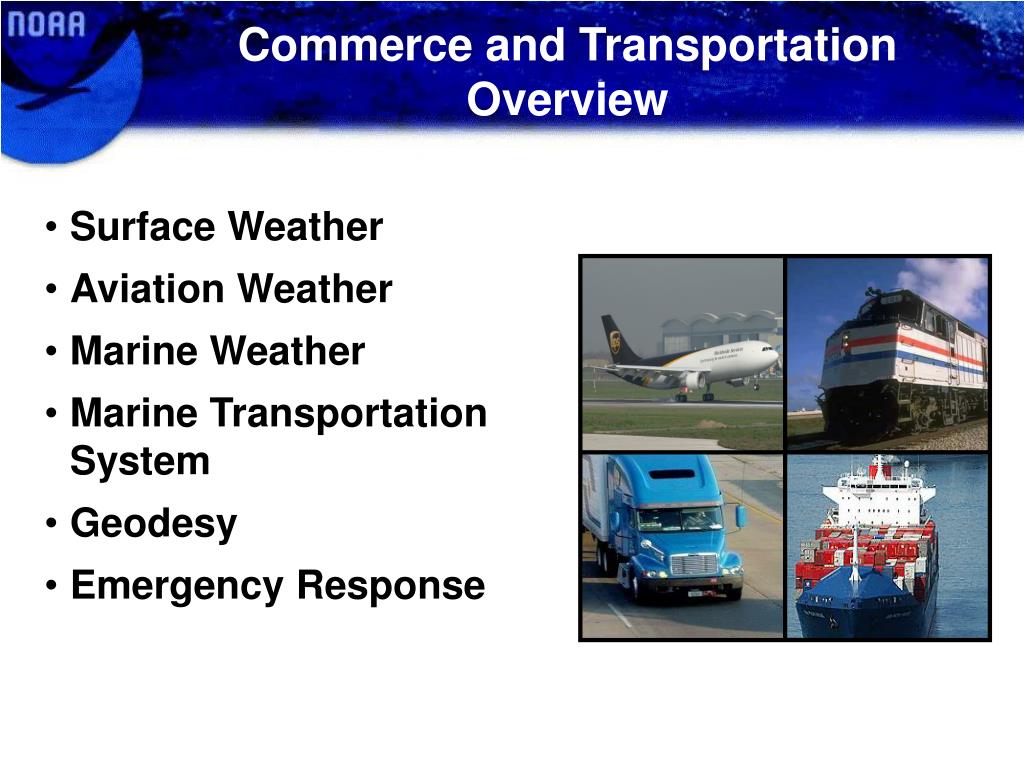 NOAA

Commerce and Transportation Overview

• Surface Weather
• Aviation Weather
• Marine Weather
• Marine Transportation System
• Geodesy
• Emergency Response